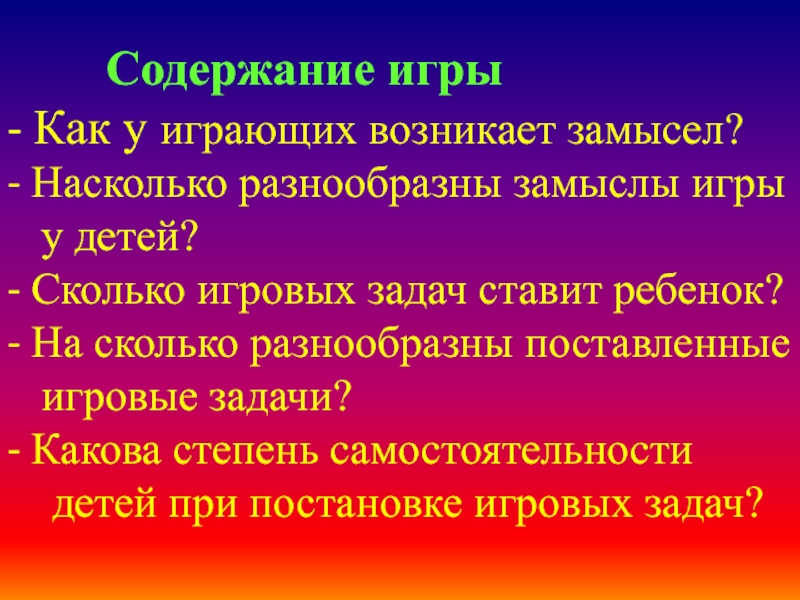 Содержание игры

- Как у играющих возникает замысел?

- Насколько разнообразны замыслы игры у детей?

- Сколько игровых задач ставит ребенок?

- На сколько разнообразны поставленные игровые задачи?

- Какова степень самостоятельности детей при постановке игровых задач?